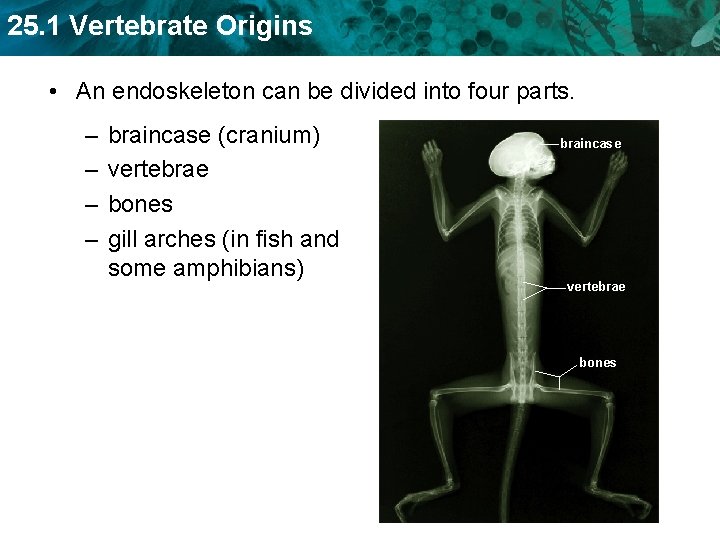 25.1 Vertebrate Origins

• An endoskeleton can be divided into four parts.

– braincase (cranium)
– vertebrae
– bones
– gill arches (in fish and some amphibians)

braincase

vertebrae

bones